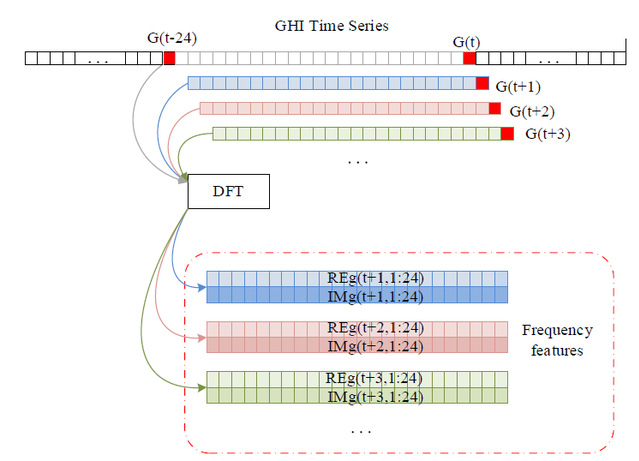 GHI Time Series

G(t-24)

G(t)

. . .

. . .

G(t+1)

G(t+2)

G(t+3)

. . .

DFT

REg(t+1,1:24)
IMg(t+1,1:24)

REg(t+2,1:24)
IMg(t+2,1:24)

Frequency features

REg(t+3,1:24)
IMg(t+3,1:24)

. . .